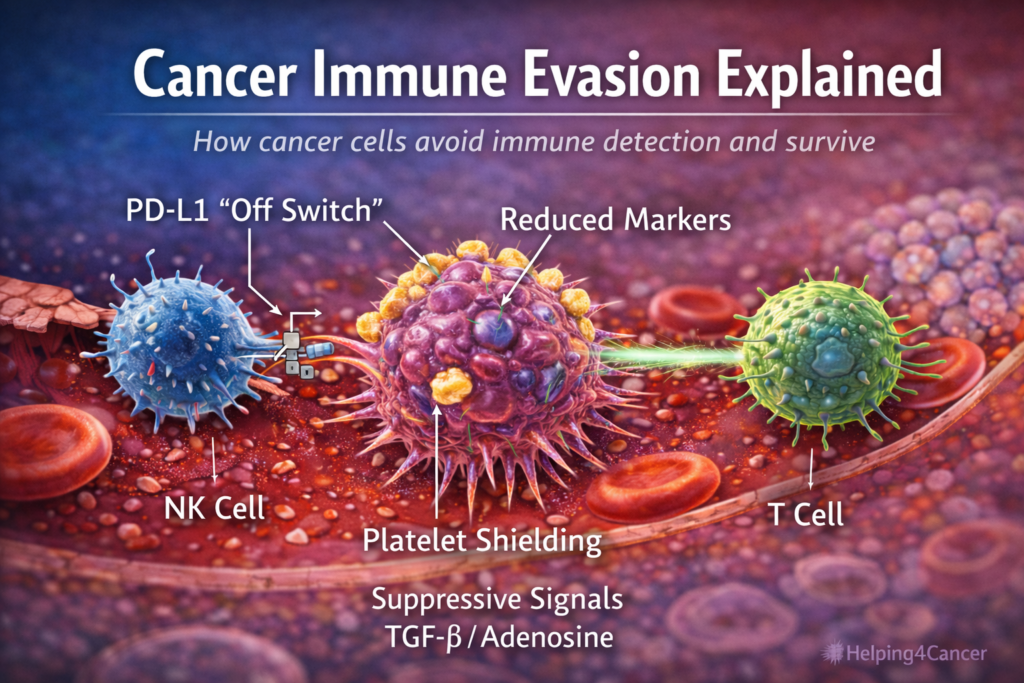 Cancer Immune Evasion Explained

How cancer cells avoid immune detection and survive

PD-L1 “Off Switch”

Reduced Markers

NK Cell

Platelet Shielding

T Cell

Suppressive Signals
TGF-β / Adenosine

Helping4Cancer